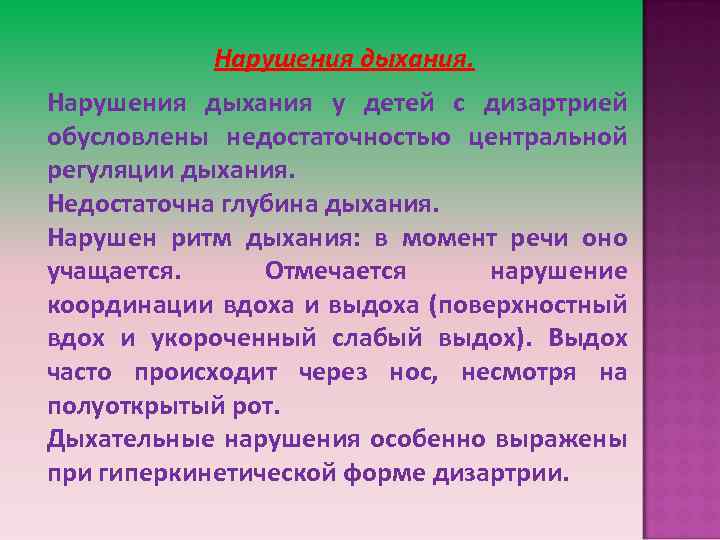 Нарушения дыхания.

Нарушения дыхания у детей с дизартрией обусловлены недостаточностью центральной регуляции дыхания.

Недостаточна глубина дыхания.

Нарушен ритм дыхания: в момент речи оно учащается. Отмечается нарушение координации вдоха и выдоха (поверхностный вдох и укороченный слабый выдох). Выдох часто происходит через нос, несмотря на полуоткрытый рот.

Дыхательные нарушения особенно выражены при гиперкинетической форме дизартрии.